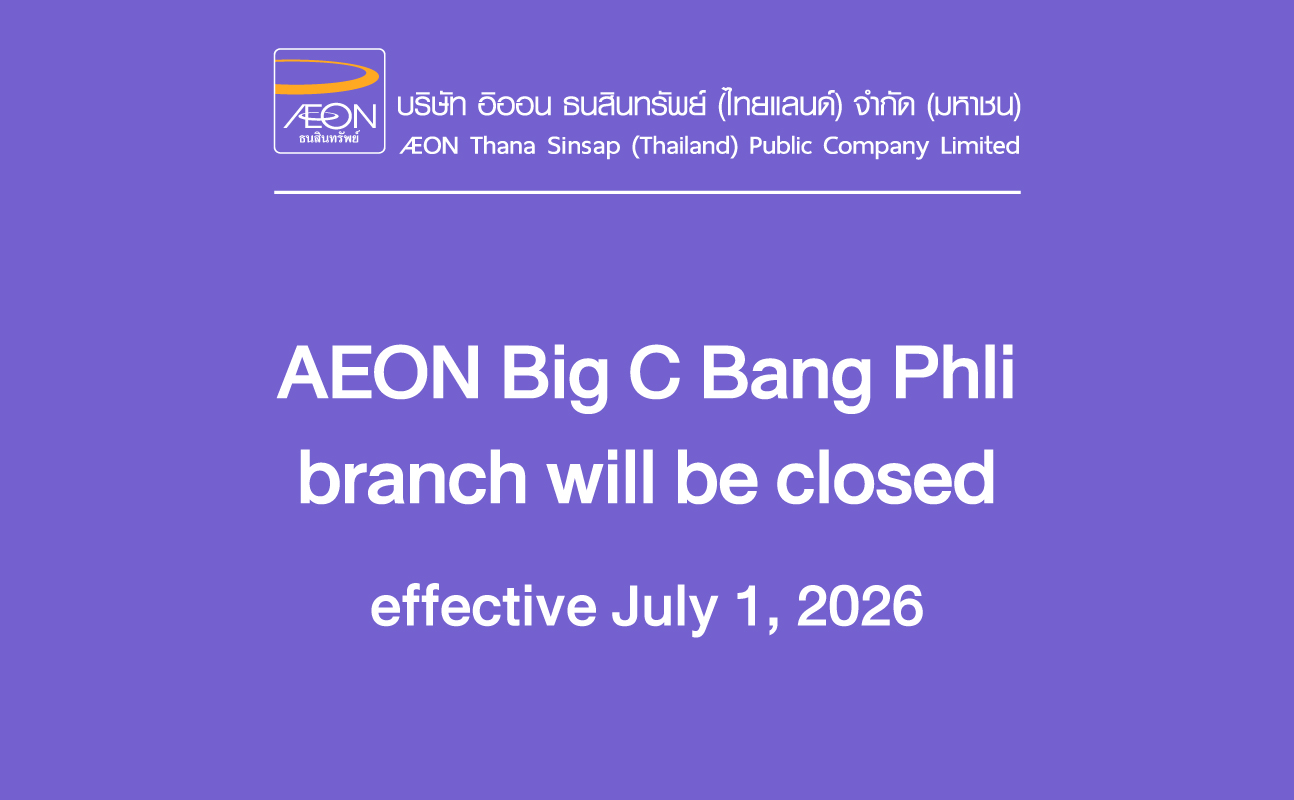 ÆON
ธนสินทรัพย์

บริษัท อิออน ธนสินทรัพย์ (ไทยแลนด์) จำกัด (มหาชน)
ÆON Thana Sinsap (Thailand) Public Company Limited

AEON Big C Bang Phli branch will be closed

effective July 1, 2026